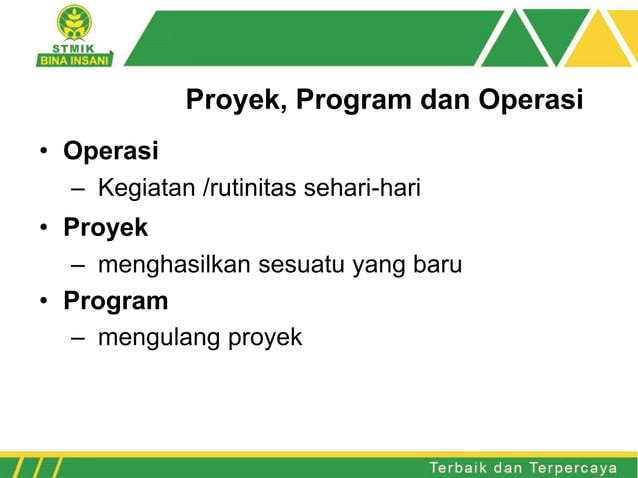 STMIK
BINA INSANI

Proyek, Program dan Operasi

• Operasi
– Kegiatan /rutinitas sehari-hari
• Proyek
– menghasilkan sesuatu yang baru
• Program
– mengulang proyek

Terbaik dan Terpercaya